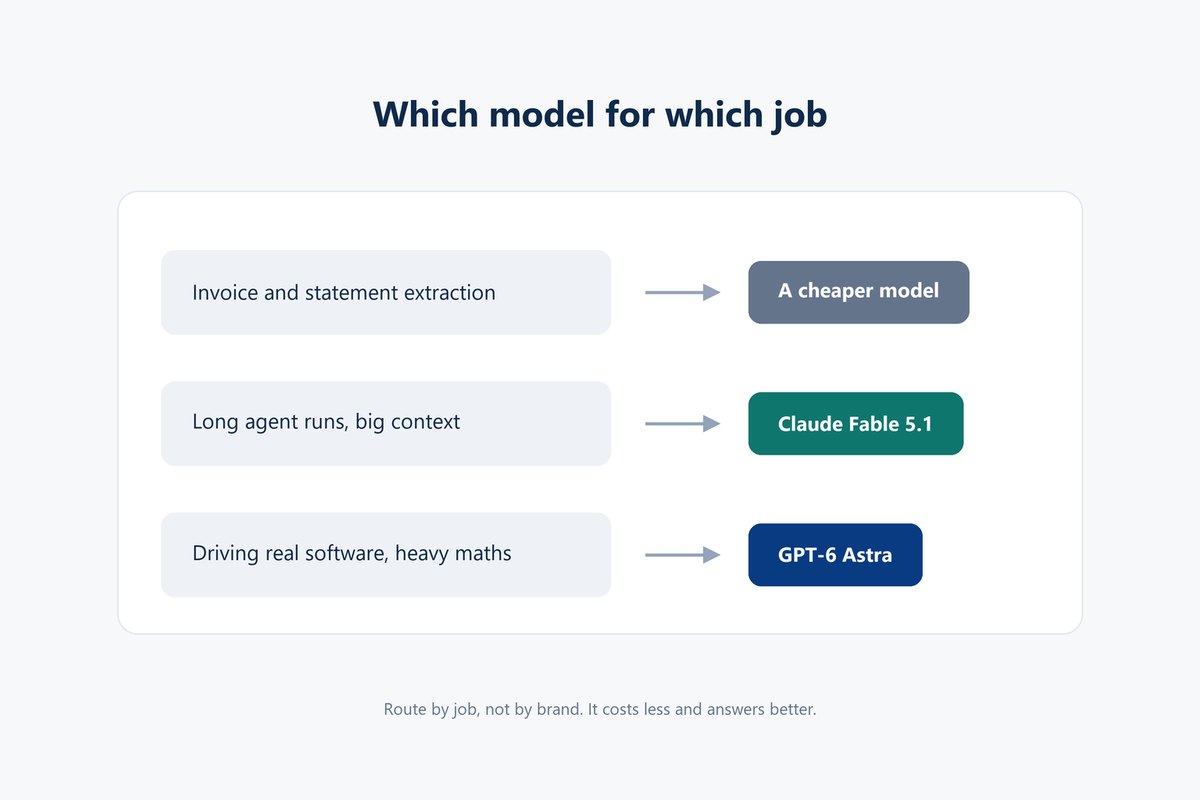 Which model for which job

Invoice and statement extraction

A cheaper model

Long agent runs, big context

Claude Fable 5.1

Driving real software, heavy maths

GPT-6 Astra

Route by job, not by brand. It costs less and answers better.